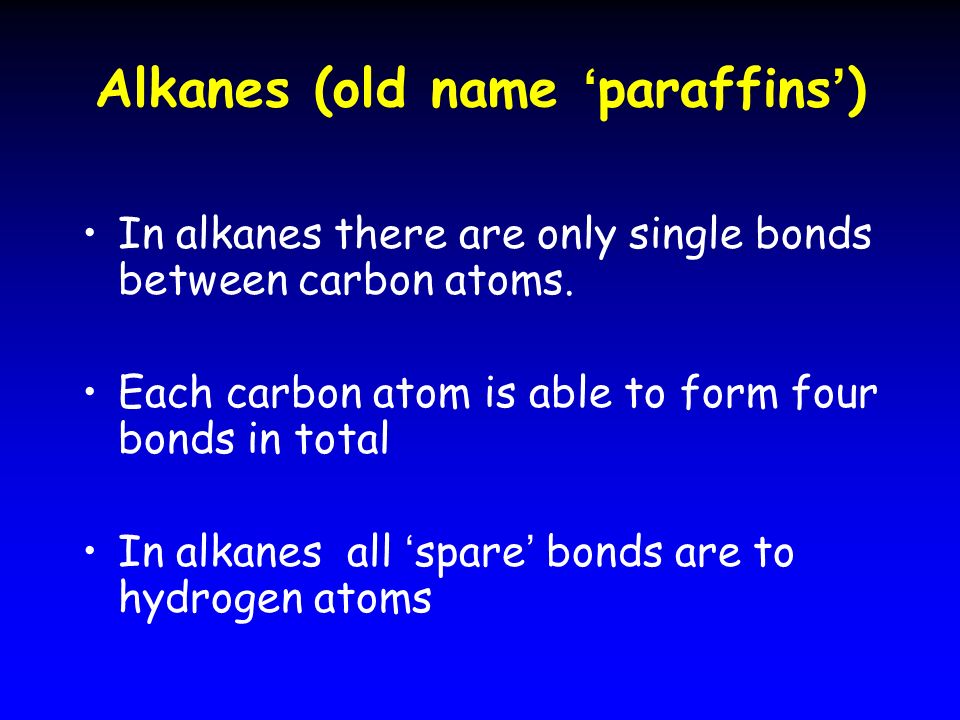 Alkanes (old name ‘paraffins’)

• In alkanes there are only single bonds between carbon atoms.

• Each carbon atom is able to form four bonds in total

• In alkanes  all ‘spare’ bonds are to hydrogen atoms